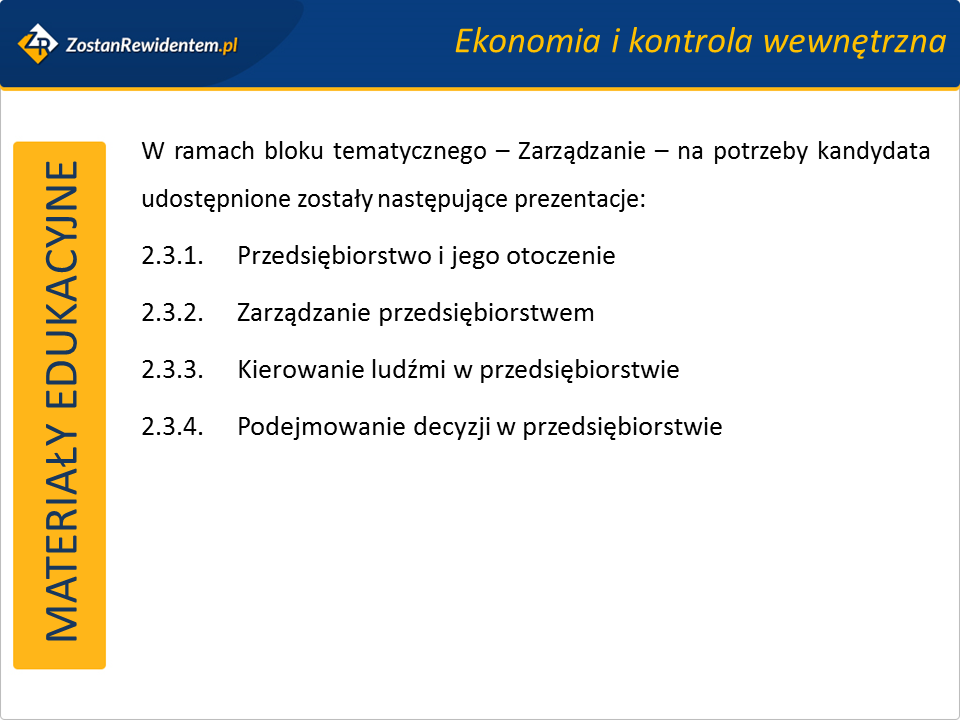 ZR ZostanRewidentem.pl

Ekonomia i kontrola wewnętrzna

MATERIAŁY EDUKACYJNE

W ramach bloku tematycznego – Zarządzanie – na potrzeby kandydata udostępnione zostały następujące prezentacje:

2.3.1. Przedsiębiorstwo i jego otoczenie

2.3.2. Zarządzanie przedsiębiorstwem

2.3.3. Kierowanie ludźmi w przedsiębiorstwie

2.3.4. Podejmowanie decyzji w przedsiębiorstwie